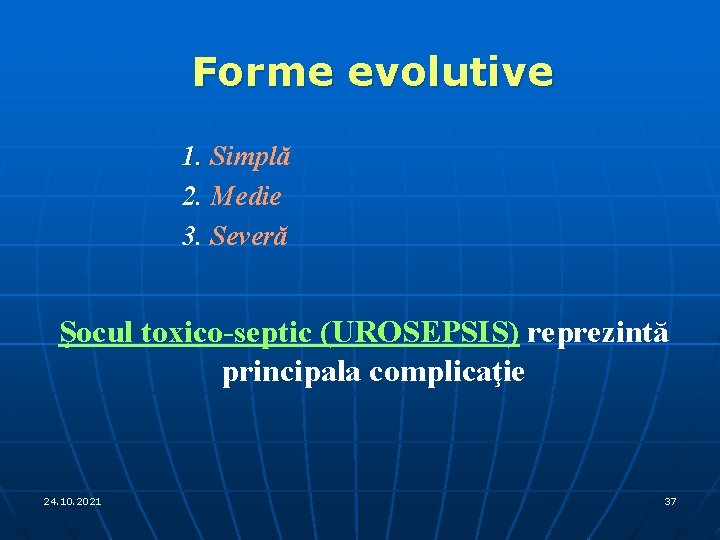 Forme evolutive

1. Simplă
2. Medie
3. Severă

Şocul toxico-septic (UROSEPSIS) reprezintă principala complicaţie

24.10.2021

37